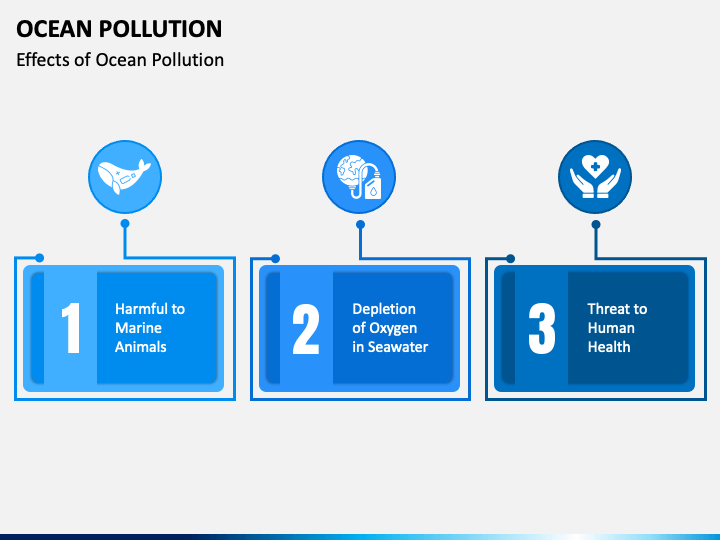 OCEAN POLLUTION

Effects of Ocean Pollution

1 Harmful to Marine Animals

2 Depletion of Oxygen in Seawater

3 Threat to Human Health